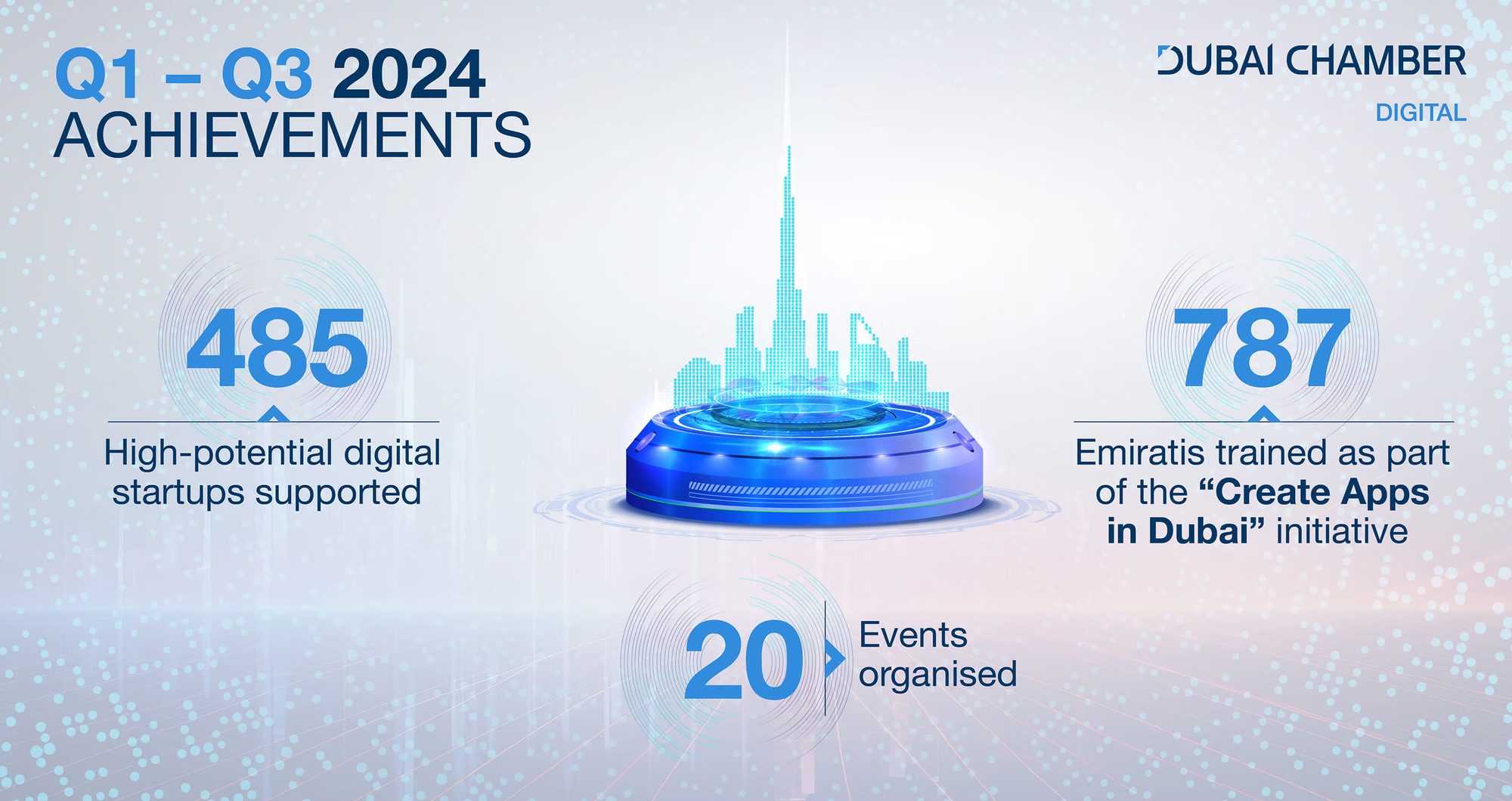 Q1 – Q3 2024
ACHIEVEMENTS

DUBAI CHAMBER
DIGITAL

485
High-potential digital startups supported

787
Emiratis trained as part of the “Create Apps in Dubai” initiative

20
Events organised